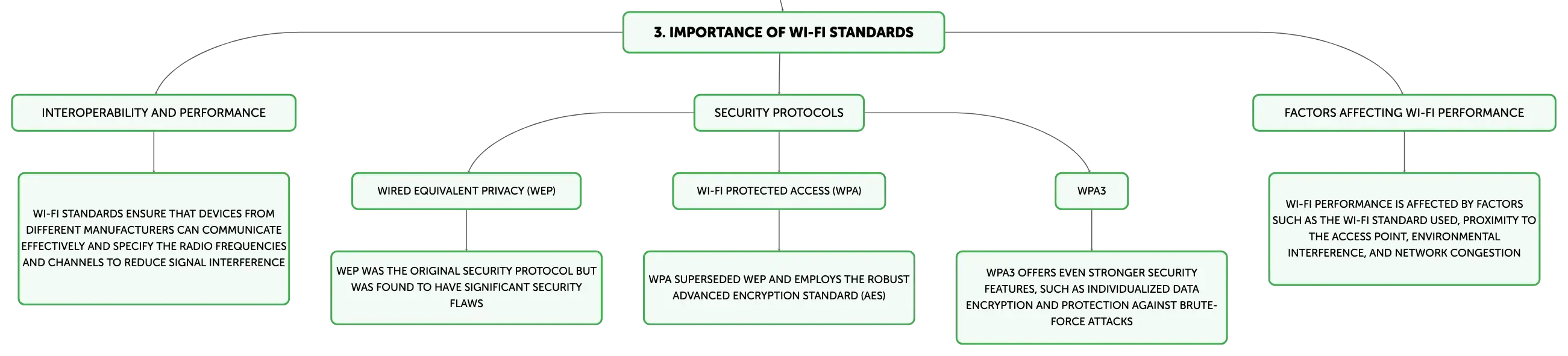 3. IMPORTANCE OF WI-FI STANDARDS

INTEROPERABILITY AND PERFORMANCE

WI-FI STANDARDS ENSURE THAT DEVICES FROM DIFFERENT MANUFACTURERS CAN COMMUNICATE EFFECTIVELY AND SPECIFY THE RADIO FREQUENCIES AND CHANNELS TO REDUCE SIGNAL INTERFERENCE

SECURITY PROTOCOLS

WIRED EQUIVALENT PRIVACY (WEP)

WEP WAS THE ORIGINAL SECURITY PROTOCOL BUT WAS FOUND TO HAVE SIGNIFICANT SECURITY FLAWS

WI-FI PROTECTED ACCESS (WPA)

WPA SUPERSEDED WEP AND EMPLOYS THE ROBUST ADVANCED ENCRYPTION STANDARD (AES)

WPA3

WPA3 OFFERS EVEN STRONGER SECURITY FEATURES, SUCH AS INDIVIDUALIZED DATA ENCRYPTION AND PROTECTION AGAINST BRUTE-FORCE ATTACKS

FACTORS AFFECTING WI-FI PERFORMANCE

WI-FI PERFORMANCE IS AFFECTED BY FACTORS SUCH AS THE WI-FI STANDARD USED, PROXIMITY TO THE ACCESS POINT, ENVIRONMENTAL INTERFERENCE, AND NETWORK CONGESTION